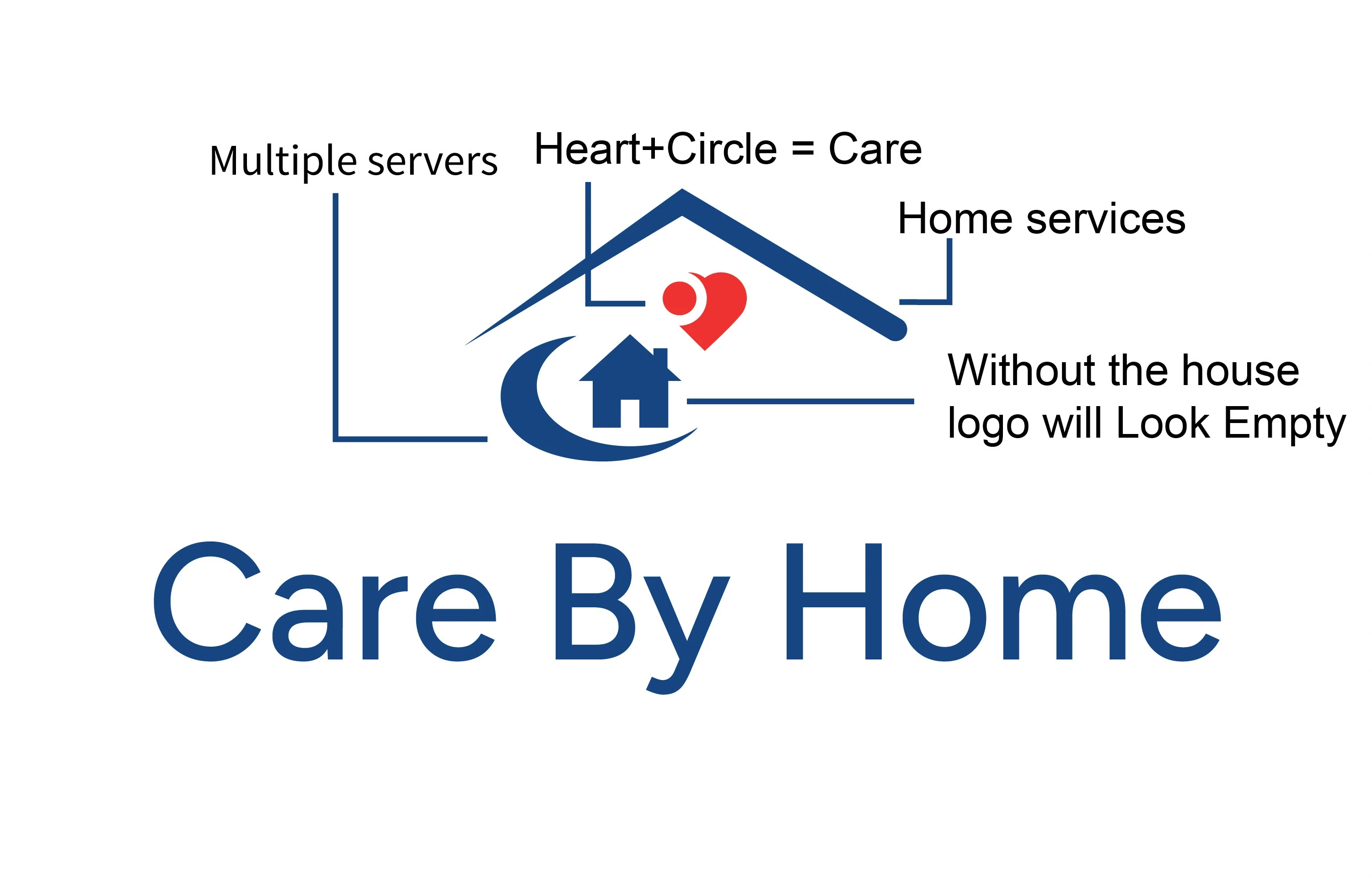 Multiple servers

Heart+Circle = Care

Home services

Without the house logo will Look Empty

Care By Home